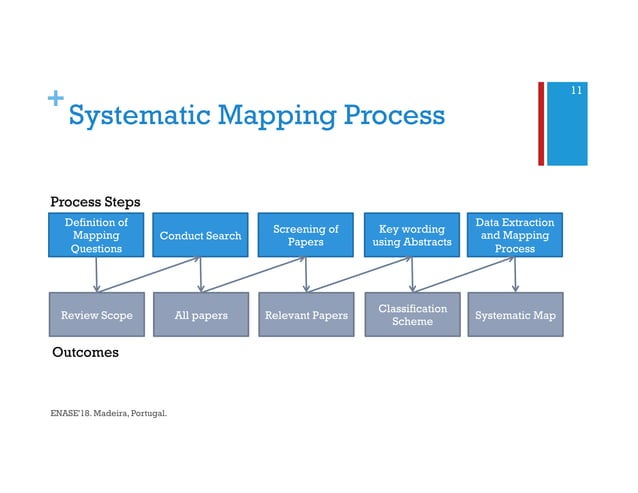 + Systematic Mapping Process

11

Process Steps

Definition of Mapping Questions

Conduct Search

Screening of Papers

Key wording using Abstracts

Data Extraction and Mapping Process

Review Scope

All papers

Relevant Papers

Classification Scheme

Systematic Map

Outcomes

ENASE'18. Madeira, Portugal.